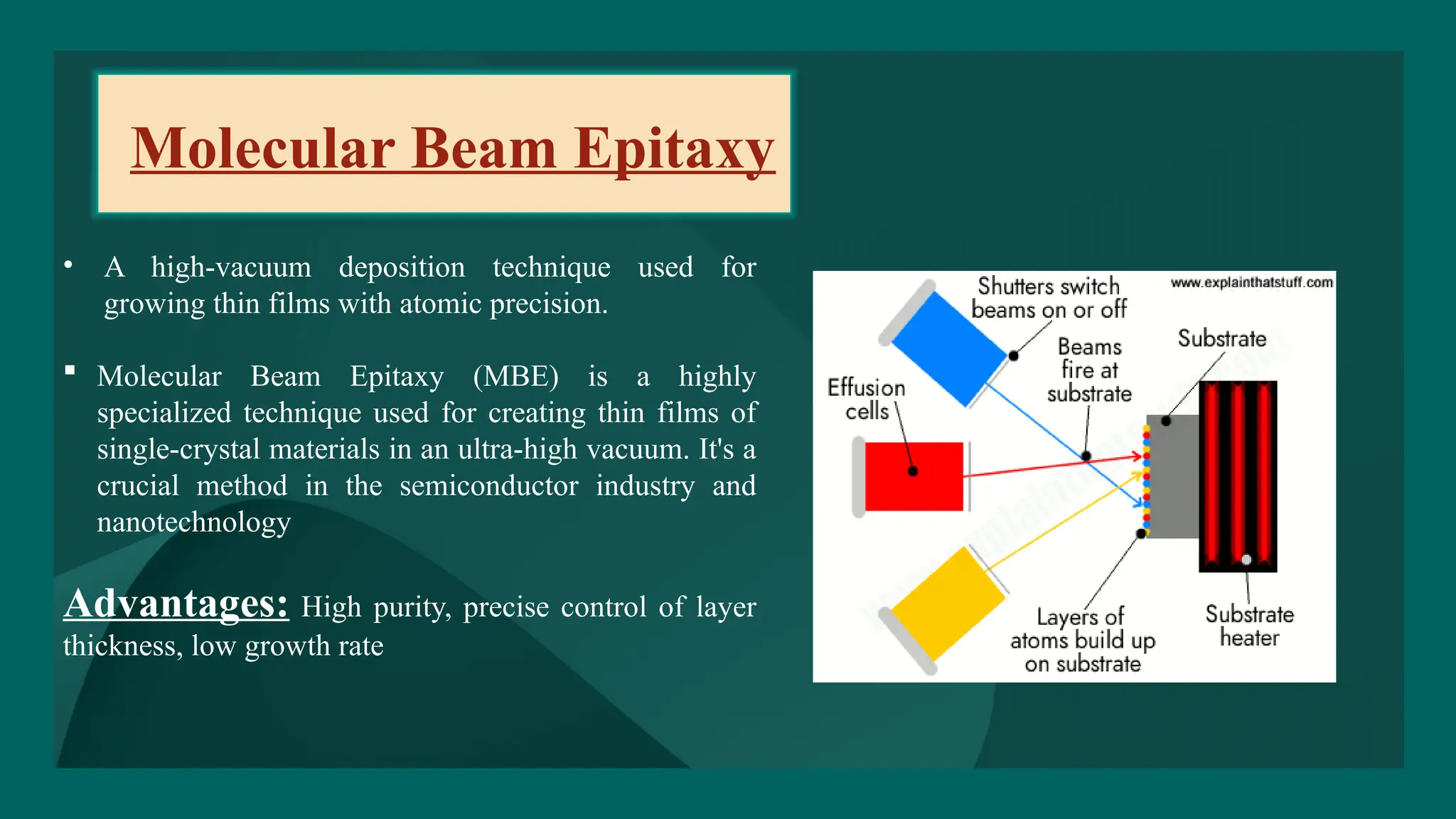 Molecular Beam Epitaxy

• A high-vacuum deposition technique used for growing thin films with atomic precision.

▪ Molecular Beam Epitaxy (MBE) is a highly specialized technique used for creating thin films of single-crystal materials in an ultra-high vacuum. It's a crucial method in the semiconductor industry and nanotechnology

Advantages: High purity, precise control of layer thickness, low growth rate

Shutters switch beams on or off

www.explainthatstuff.com

Beams fire at substrate

Substrate

Effusion cells

Layers of atoms build up on substrate

Substrate heater